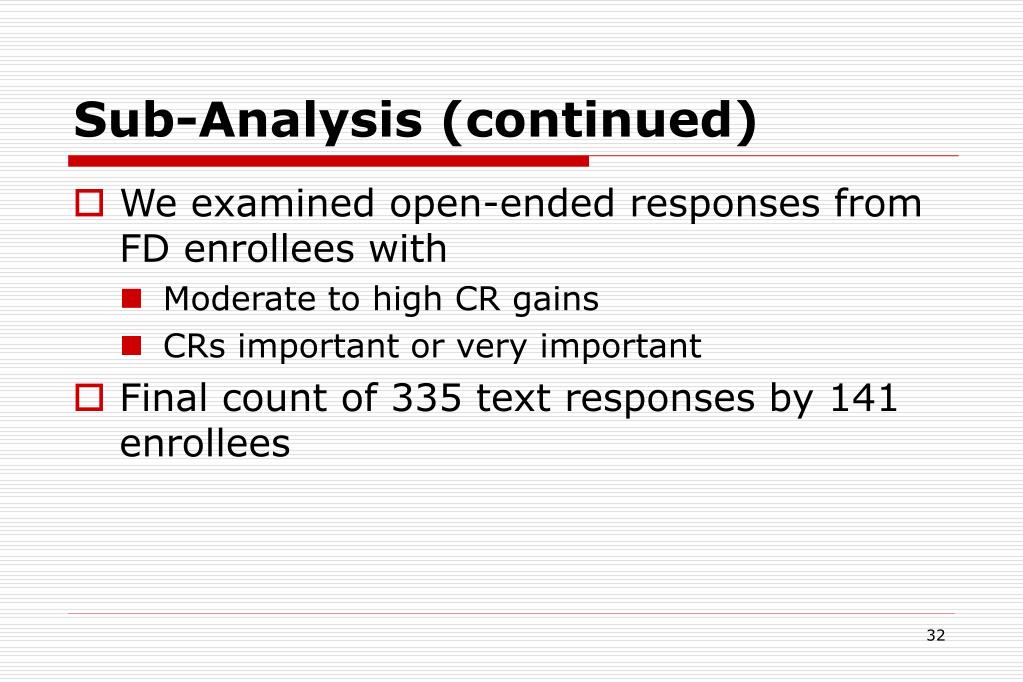 Sub-Analysis (continued)

We examined open-ended responses from FD enrollees with

Moderate to high CR gains

CRs important or very important

Final count of 335 text responses by 141 enrollees

32